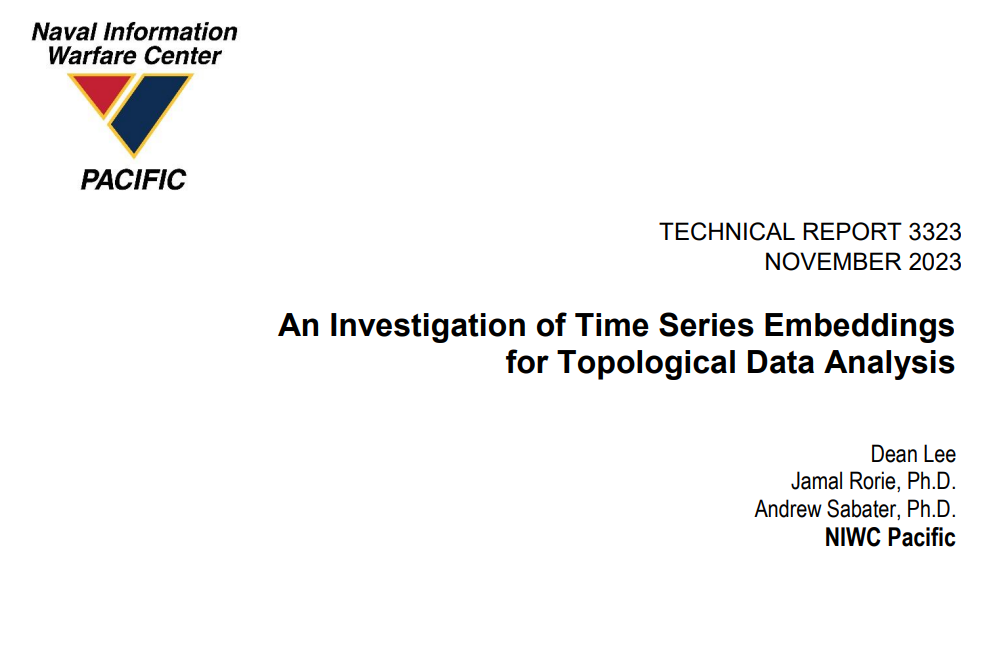 Naval Information
Warfare Center

PACIFIC

TECHNICAL REPORT 3323
NOVEMBER 2023

An Investigation of Time Series Embeddings for Topological Data Analysis

Dean Lee
Jamal Rorie, Ph.D.
Andrew Sabater, Ph.D.
NIWC Pacific